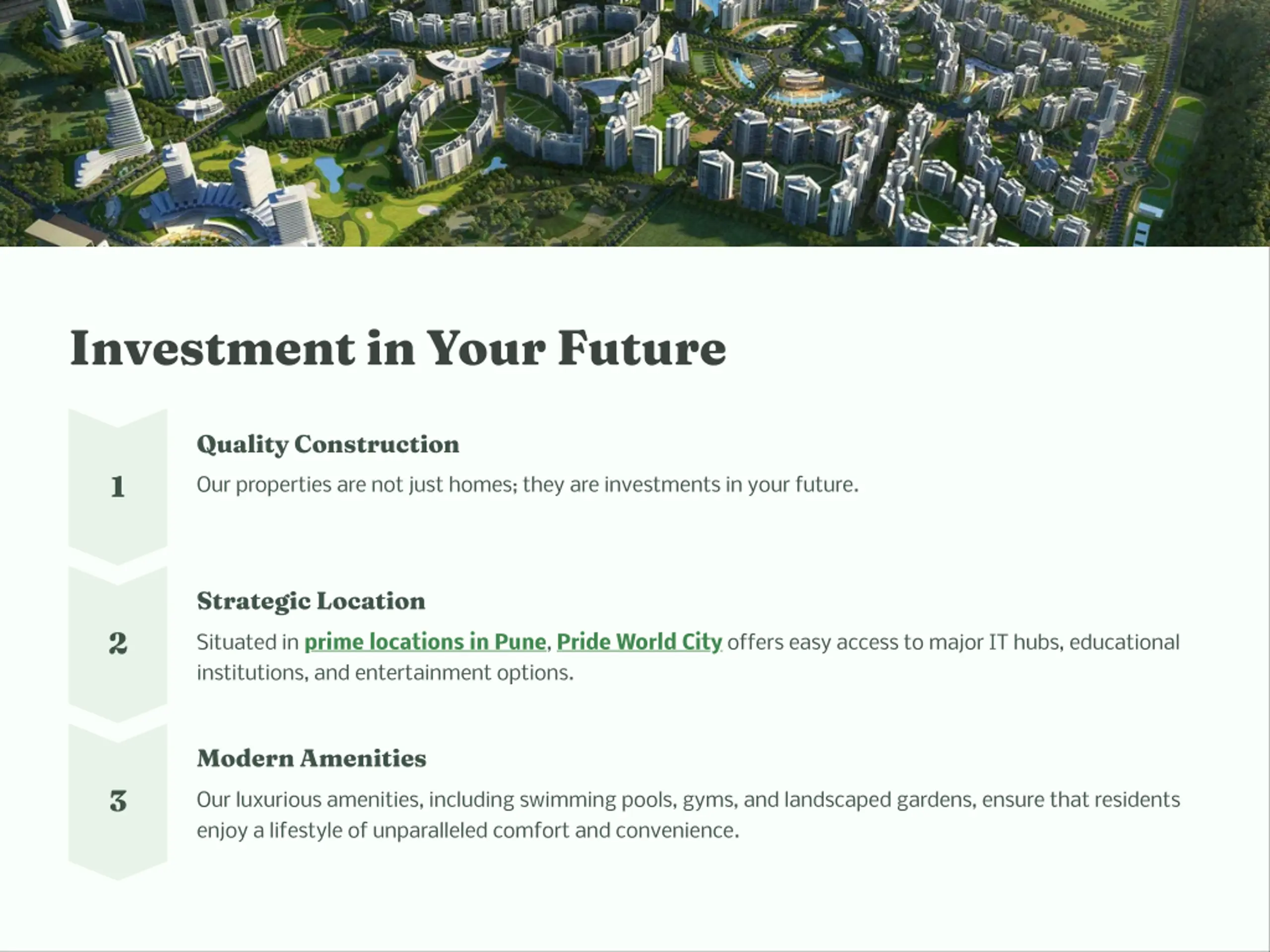 Investment in Your Future

1

Quality Construction

Our properties are not just homes; they are investments in your future.

2

Strategic Location

Situated in prime locations in Pune, Pride World City offers easy access to major IT hubs, educational institutions, and entertainment options.

3

Modern Amenities

Our luxurious amenities, including swimming pools, gyms, and landscaped gardens, ensure that residents enjoy a lifestyle of unparalleled comfort and convenience.